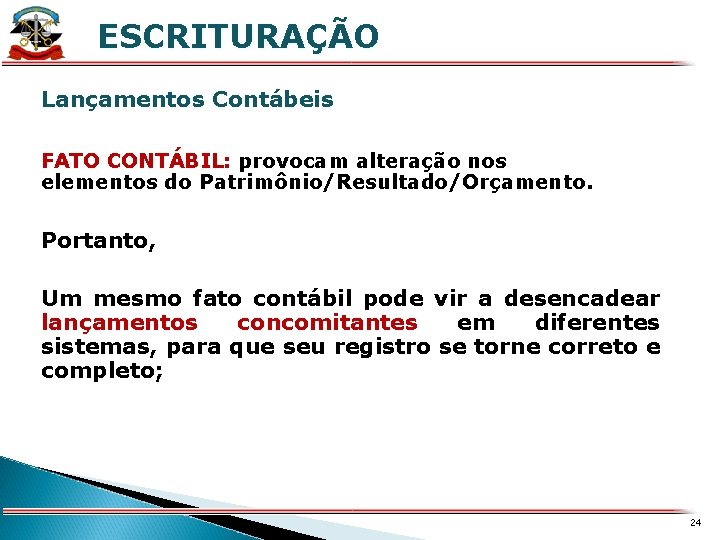 ESCRITURAÇÃO

Lançamentos Contábeis

FATO CONTÁBIL: provocam alteração nos elementos do Patrimônio/Resultado/Orçamento.

Portanto,

Um mesmo fato contábil pode vir a desencadear lançamentos concomitantes em diferentes sistemas, para que seu registro se torne correto e completo;

24